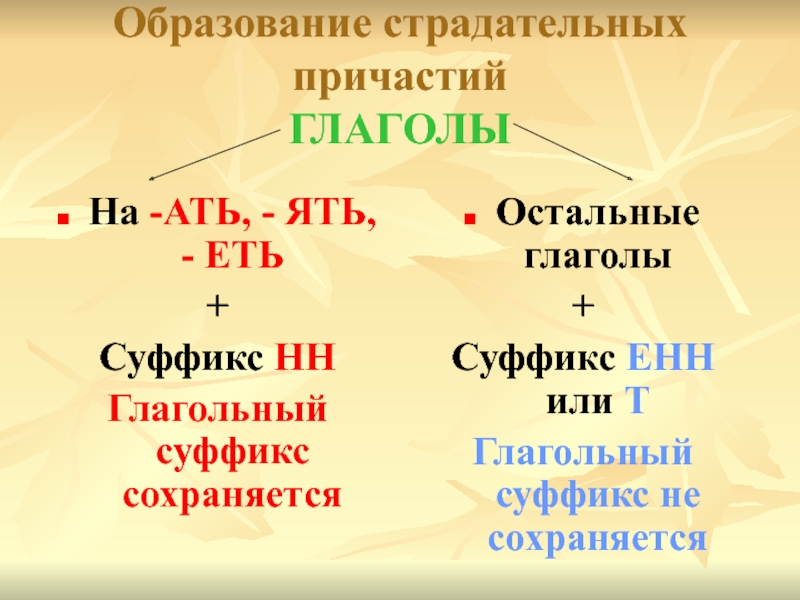 Образование страдательных причастий
ГЛАГОЛЫ

На -АТЬ, - ЯТЬ, - ЕТЬ
+
Суффикс НН
Глагольный суффикс сохраняется

Остальные глаголы
+
Суффикс ЕНН или Т
Глагольный суффикс не сохраняется